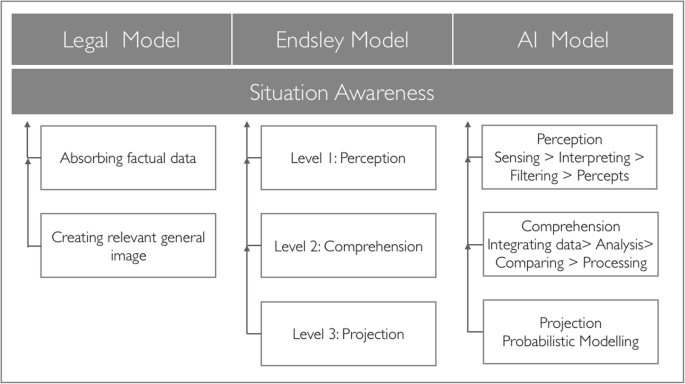 Legal Model

Endsley Model

AI Model

Situation Awareness

Absorbing factual data

Creating relevant general image

Level 1: Perception

Level 2: Comprehension

Level 3: Projection

Perception
Sensing > Interpreting > Filtering > Percepts

Comprehension
Integrating data> Analysis> Comparing > Processing

Projection
Probabilistic Modelling